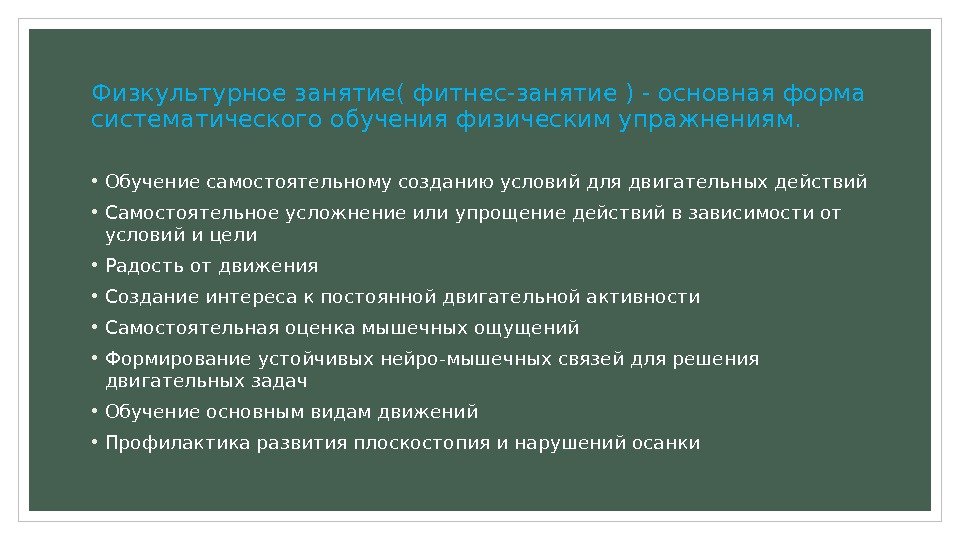 Физкультурное занятие( фитнес-занятие ) - основная форма систематического обучения физическим упражнениям.

• Обучение самостоятельному созданию условий для двигательных действий
• Самостоятельное усложнение или упрощение действий в зависимости от условий и цели
• Радость от движения
• Создание интереса к постоянной двигательной активности
• Самостоятельная оценка мышечных ощущений
• Формирование устойчивых нейро-мышечных связей для решения двигательных задач
• Обучение основным видам движений
• Профилактика развития плоскостопия и нарушений осанки